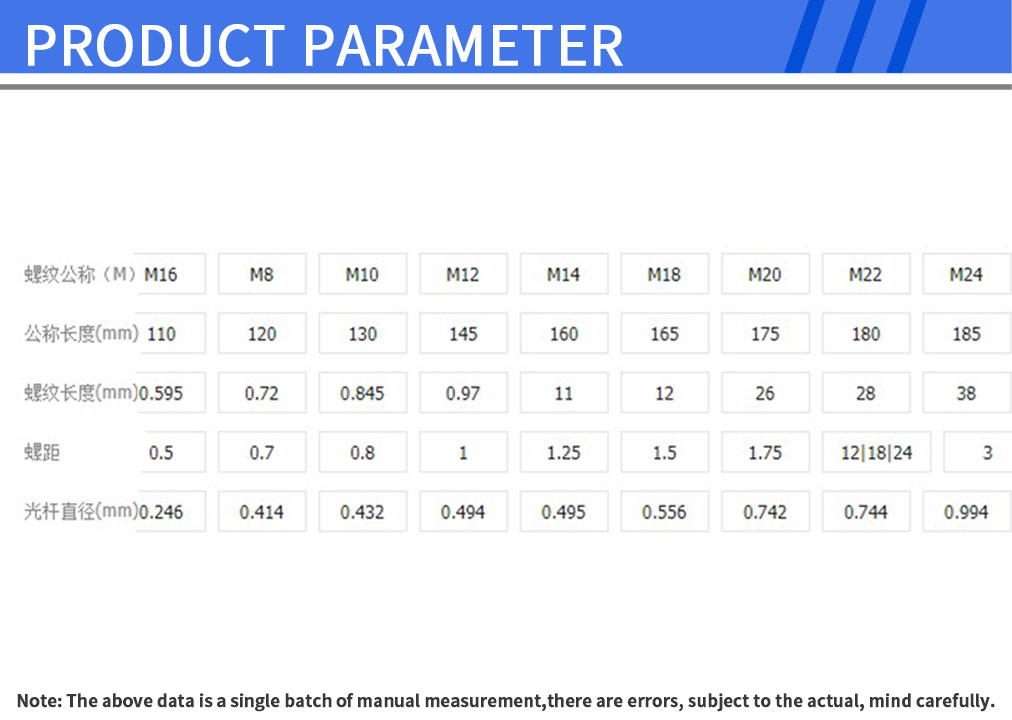 PRODUCT PARAMETER

| 螺纹公称（M） | M16 | M8 | M10 | M12 | M14 | M18 | M20 | M22 | M24 |
|---|---|---|---|---|---|---|---|---|---|
| 公称长度(mm) | 110 | 120 | 130 | 145 | 160 | 165 | 175 | 180 | 185 |
| 螺纹长度(mm) | 0.595 | 0.72 | 0.845 | 0.97 | 11 | 12 | 26 | 28 | 38 |
| 螺距 | 0.5 | 0.7 | 0.8 | 1 | 1.25 | 1.5 | 1.75 | 12\|18\|24 | 3 |
| 光杆直径(mm) | 0.246 | 0.414 | 0.432 | 0.494 | 0.495 | 0.556 | 0.742 | 0.744 | 0.994 |

Note: The above data is a single batch of manual measurement,there are errors, subject to the actual, mind carefully.